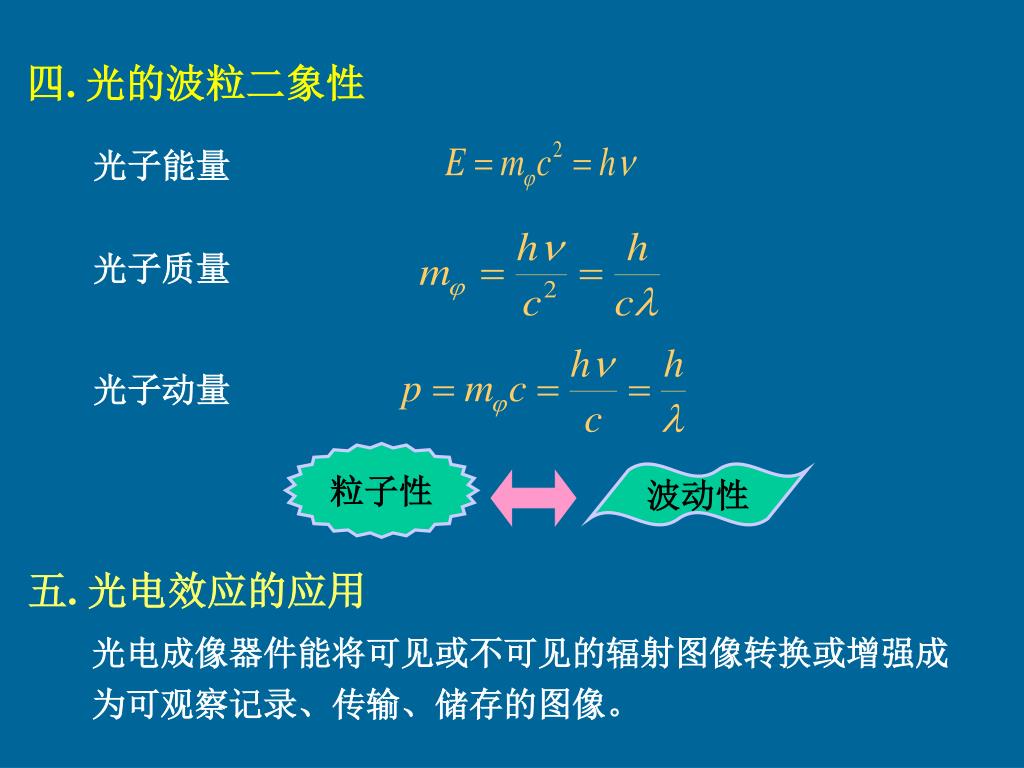 四. 光的波粒二象性

光子能量 $E = m_\varphi c^2 = h\nu$

光子质量 $m_\varphi = \frac{h\nu}{c^2} = \frac{h}{c\lambda}$

光子动量 $p = m_\varphi c = \frac{h\nu}{c} = \frac{h}{\lambda}$

粒子性

波动性

五. 光电效应的应用

光电成像器件能将可见或不可见的辐射图像转换或增强成为可观察记录、传输、储存的图像。